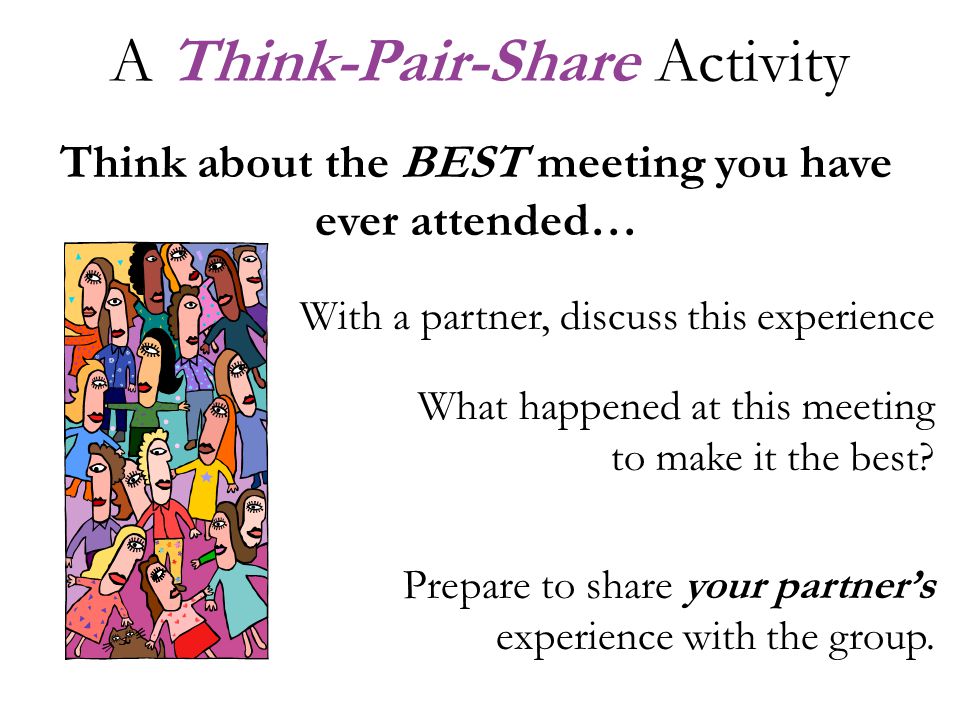 A Think-Pair-Share Activity

Think about the BEST meeting you have ever attended…

With a partner, discuss this experience

What happened at this meeting to make it the best?

Prepare to share your partner's experience with the group.